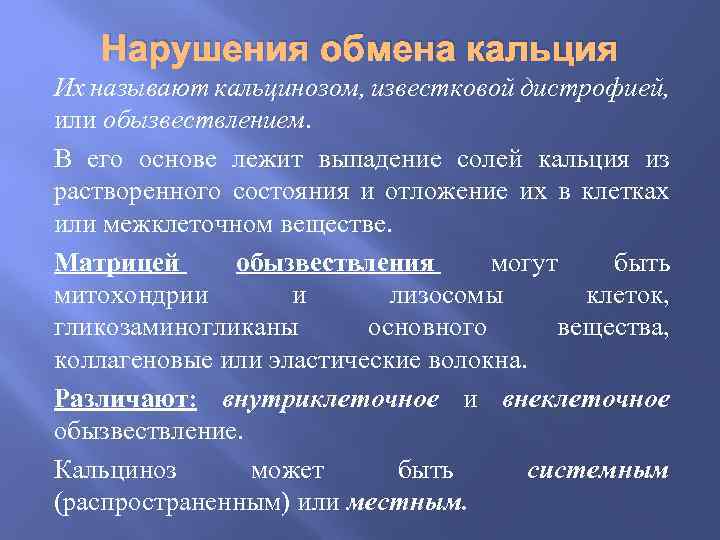 Нарушения обмена кальция

Их называют кальцинозом, известковой дистрофией, или обызвествлением.

В его основе лежит выпадение солей кальция из растворенного состояния и отложение их в клетках или межклеточном веществе.

Матрицей обызвествления могут быть митохондрии и лизосомы клеток, гликозаминогликаны основного вещества, коллагеновые или эластические волокна.

Различают: внутриклеточное и внеклеточное обызвествление.

Кальциноз может быть системным (распространенным) или местным.